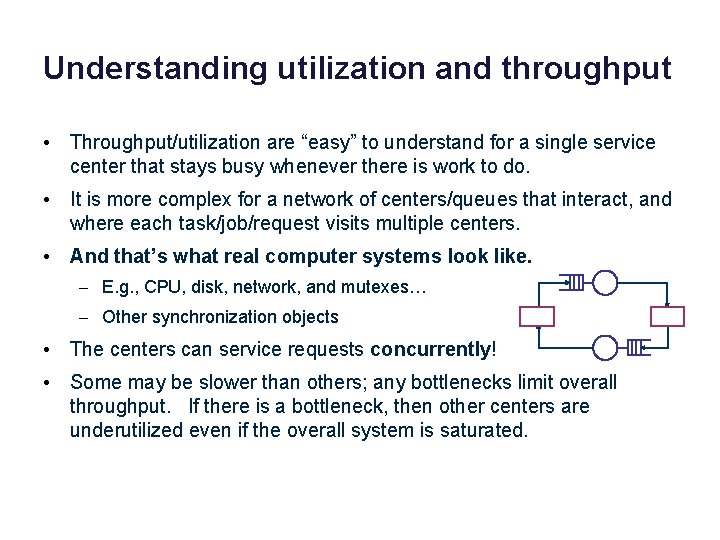 Understanding utilization and throughput

• Throughput/utilization are “easy” to understand for a single service center that stays busy whenever there is work to do.

• It is more complex for a network of centers/queues that interact, and where each task/job/request visits multiple centers.

• And that’s what real computer systems look like.

– E.g., CPU, disk, network, and mutexes…

– Other synchronization objects

• The centers can service requests concurrently!

• Some may be slower than others; any bottlenecks limit overall throughput. If there is a bottleneck, then other centers are underutilized even if the overall system is saturated.